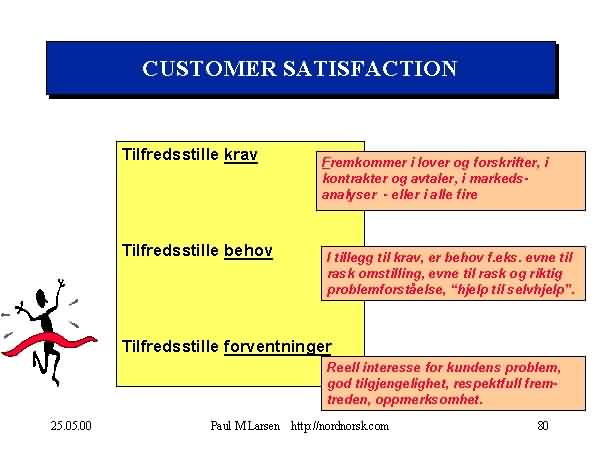 CUSTOMER SATISFACTION

Tilfredsstille krav

Fremkommer i lover og forskrifter, i kontrakter og avtaler, i markedsanalyser - eller i alle fire

Tilfredsstille behov

I tillegg til krav, er behov f.eks. evne til rask omstilling, evne til rask og riktig problemforståelse, "hjelp til selvhjelp".

Tilfredsstille forventninger

Reell interesse for kundens problem, god tilgjengelighet, respektfull fremtreden, oppmerksomhet.

25.05.00

Paul M Larsen http://nordnorsk.com

80